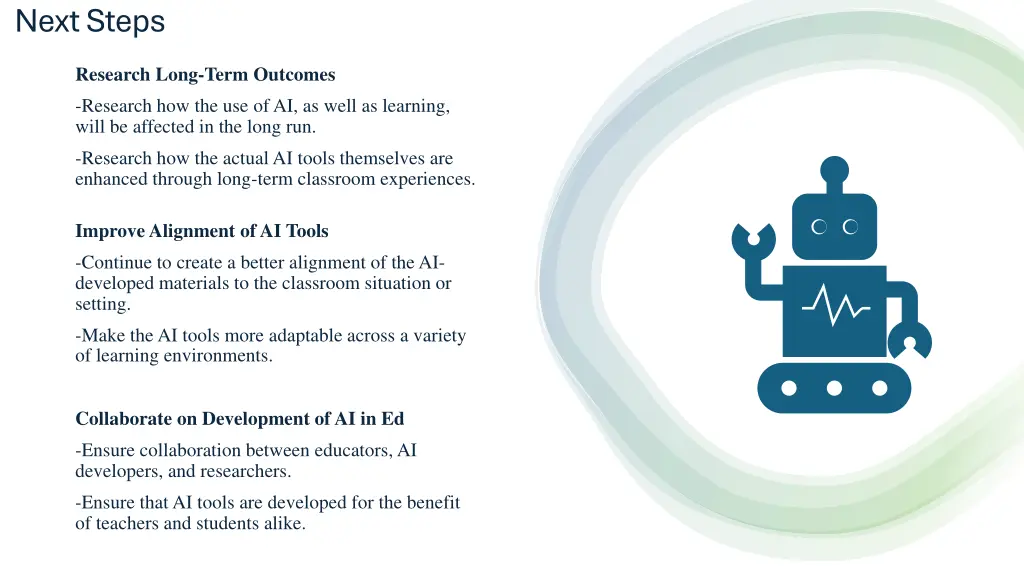 Next Steps

Research Long-Term Outcomes

-Research how the use of AI, as well as learning, will be affected in the long run.

-Research how the actual AI tools themselves are enhanced through long-term classroom experiences.

Improve Alignment of AI Tools

-Continue to create a better alignment of the AI-developed materials to the classroom situation or setting.

-Make the AI tools more adaptable across a variety of learning environments.

Collaborate on Development of AI in Ed

-Ensure collaboration between educators, AI developers, and researchers.

-Ensure that AI tools are developed for the benefit of teachers and students alike.